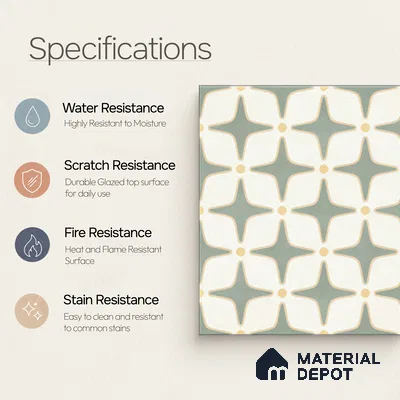 Specifications

Water Resistance
Highly Resistant to Moisture

Scratch Resistance
Durable Glazed top surface for daily use

Fire Resistance
Heat and Flame Resistant Surface

Stain Resistance
Easy to clean and resistant to common stains

MATERIAL DEPOT